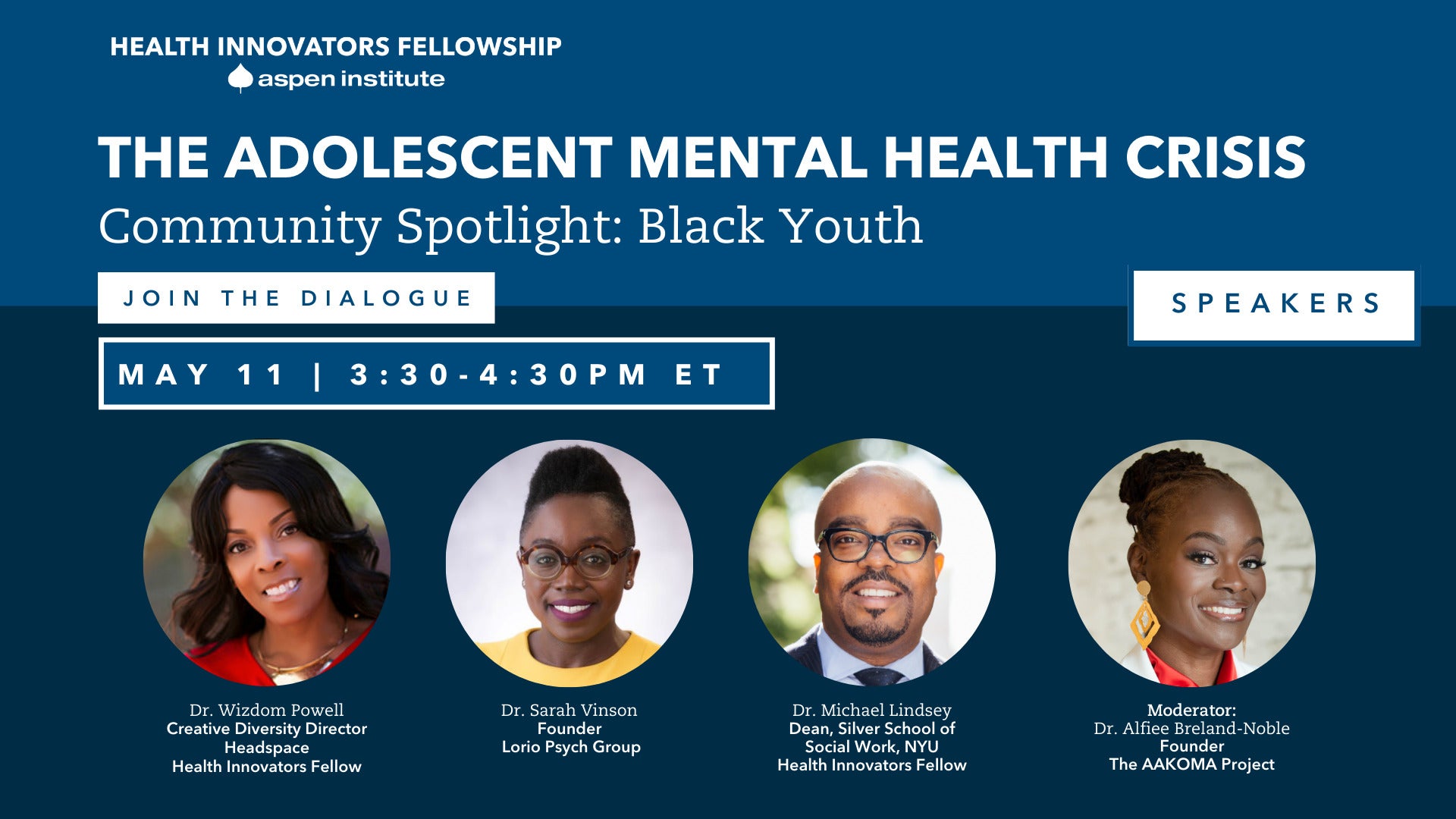 HEALTH INNOVATORS FELLOWSHIP
aspen institute

THE ADOLESCENT MENTAL HEALTH CRISIS
Community Spotlight: Black Youth

JOIN THE DIALOGUE

SPEAKERS

MAY 11 | 3:30-4:30PM ET

Dr. Wizdom Powell
Creative Diversity Director
Headspace
Health Innovators Fellow

Dr. Sarah Vinson
Founder
Lorio Psych Group

Dr. Michael Lindsey
Dean, Silver School of Social Work, NYU
Health Innovators Fellow

Moderator:
Dr. Alfiee Breland-Noble
Founder
The AAKOMA Project